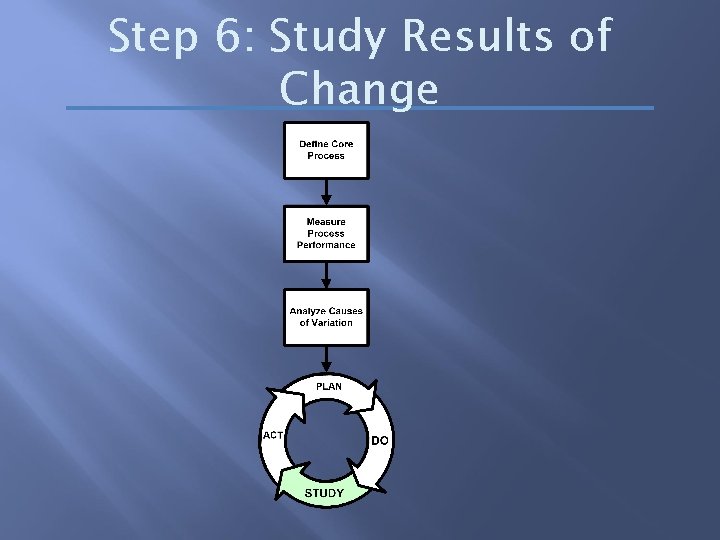 Step 6: Study Results of Change

Define Core Process

Measure Process Performance

Analyze Causes of Variation

PLAN

DO

STUDY

ACT